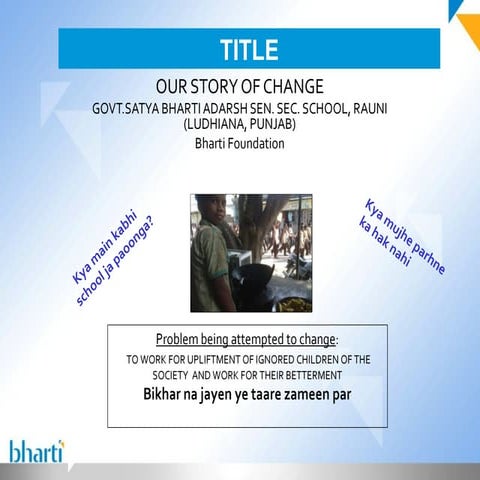 TITLE

OUR STORY OF CHANGE

GOVT.SATYA BHARTI ADARSH SEN. SEC. SCHOOL, RAUNI (LUDHIANA, PUNJAB)

Bharti Foundation

Kya main kabhi school ja paoonga?

Kya mujhe parhne ka hak nahi

Problem being attempted to change:

TO WORK FOR UPLIFTMENT OF IGNORED CHILDREN OF THE SOCIETY AND WORK FOR THEIR BETTERMENT

Bikhar na jayen ye taare zameen par

bharti